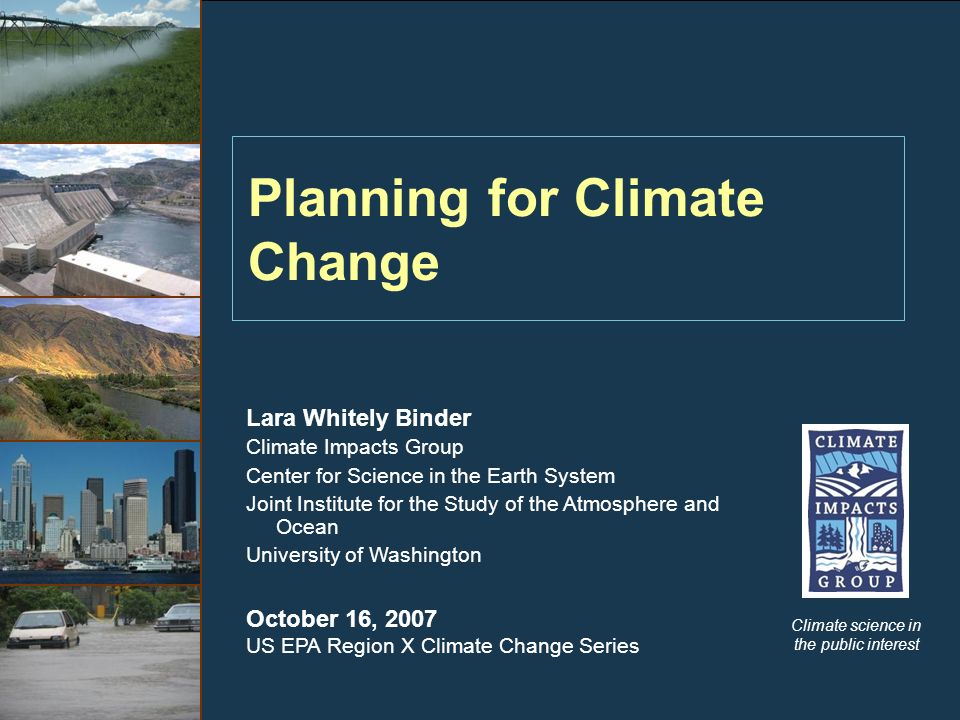 Planning for Climate Change

Lara Whitely Binder
Climate Impacts Group
Center for Science in the Earth System
Joint Institute for the Study of the Atmosphere and Ocean
University of Washington

October 16, 2007
US EPA Region X Climate Change Series

CLIMATE
IMPACTS
GROUP

Climate science in the public interest